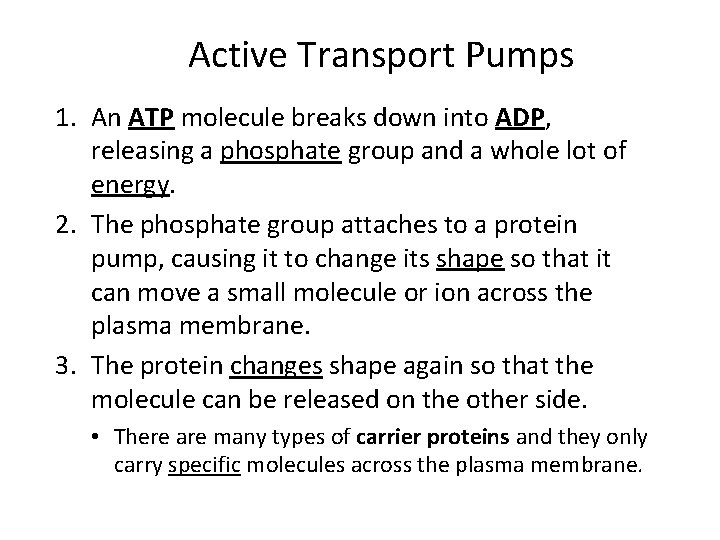 Active Transport Pumps

1. An ATP molecule breaks down into ADP, releasing a phosphate group and a whole lot of energy.
2. The phosphate group attaches to a protein pump, causing it to change its shape so that it can move a small molecule or ion across the plasma membrane.
3. The protein changes shape again so that the molecule can be released on the other side.
• There are many types of carrier proteins and they only carry specific molecules across the plasma membrane.